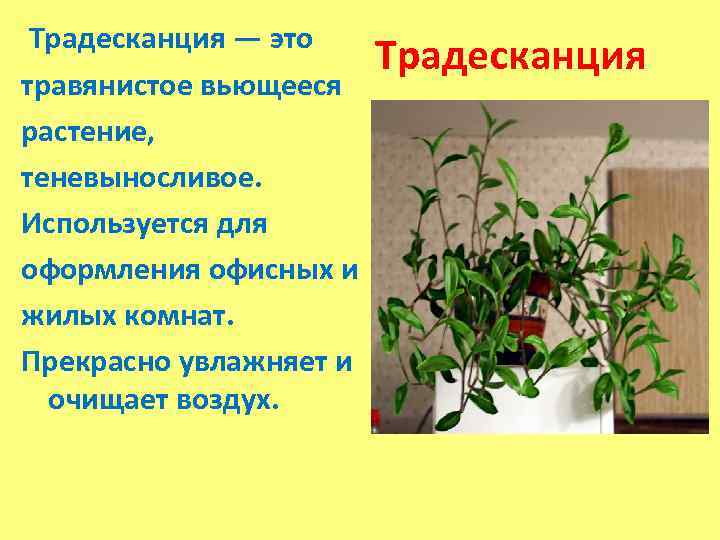 Традесканция

Традесканция — это травянистое вьющееся растение, теневыносливое. Используется для оформления офисных и жилых комнат. Прекрасно увлажняет и очищает воздух.